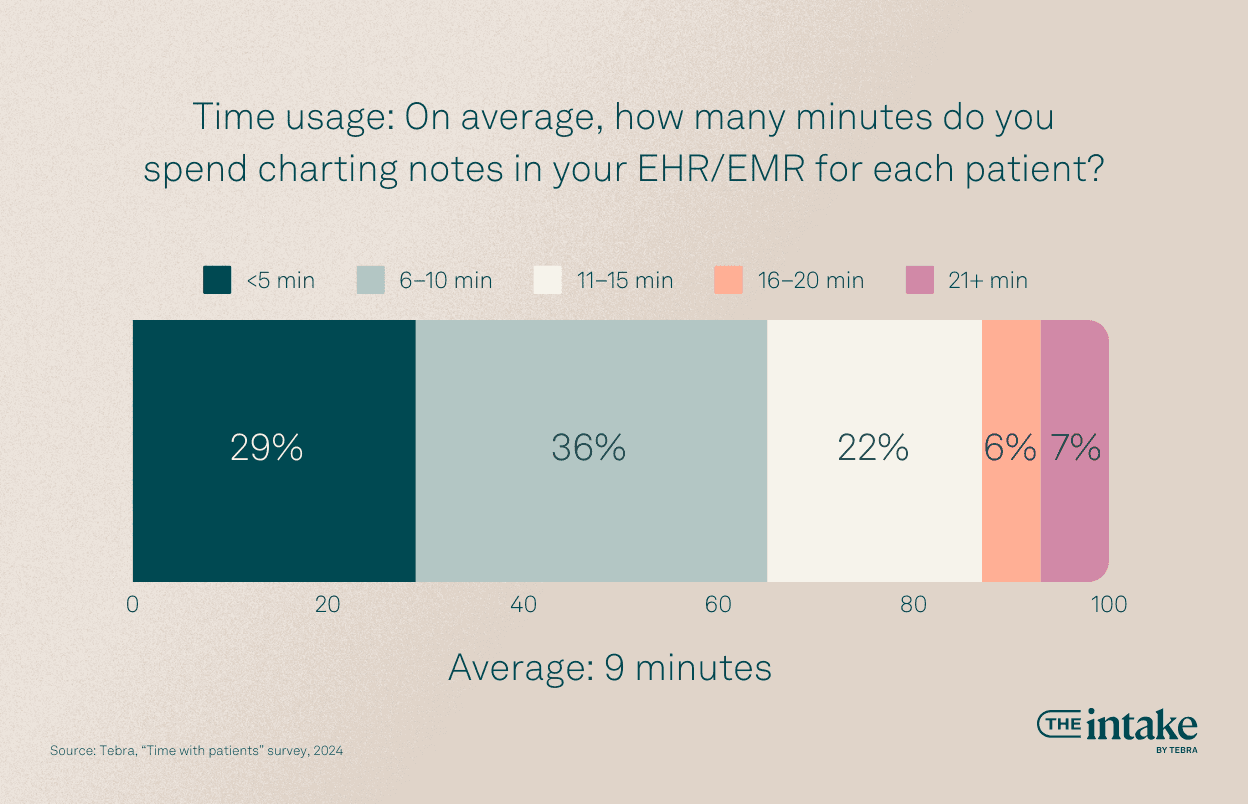 Time usage: On average, how many minutes do you spend charting notes in your EHR/EMR for each patient?

<5 min 6–10 min 11–15 min 16–20 min 21+ min

29% 36% 22% 6% 7%

0 20 40 60 80 100

Average: 9 minutes

Source: Tebra, "Time with patients" survey, 2024

THE intake BY TEBRA